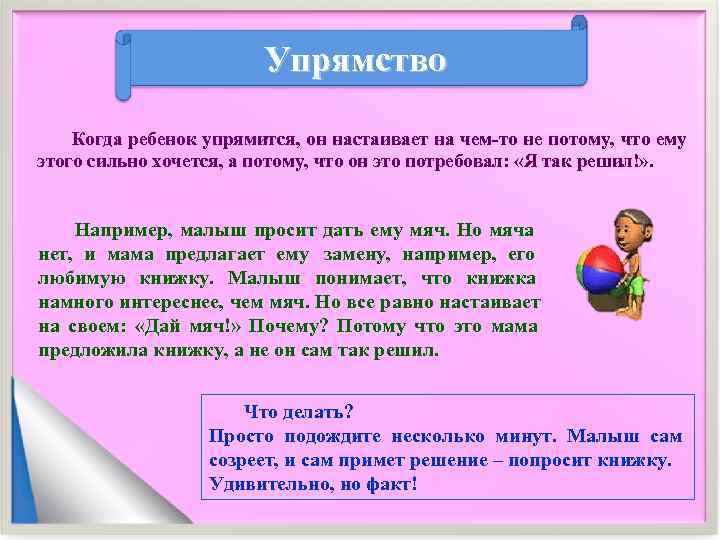 Упрямство

Когда ребенок упрямится, он настаивает на чем-то не потому, что ему этого сильно хочется, а потому, что он это потребовал: «Я так решил!».

Например, малыш просит дать ему мяч. Но мяча нет, и мама предлагает ему замену, например, его любимую книжку. Малыш понимает, что книжка намного интереснее, чем мяч. Но все равно настаивает на своем: «Дай мяч!» Почему? Потому что это мама предложила книжку, а не он сам так решил.

Что делать?
Просто подождите несколько минут. Малыш сам созреет, и сам примет решение – попросит книжку. Удивительно, но факт!